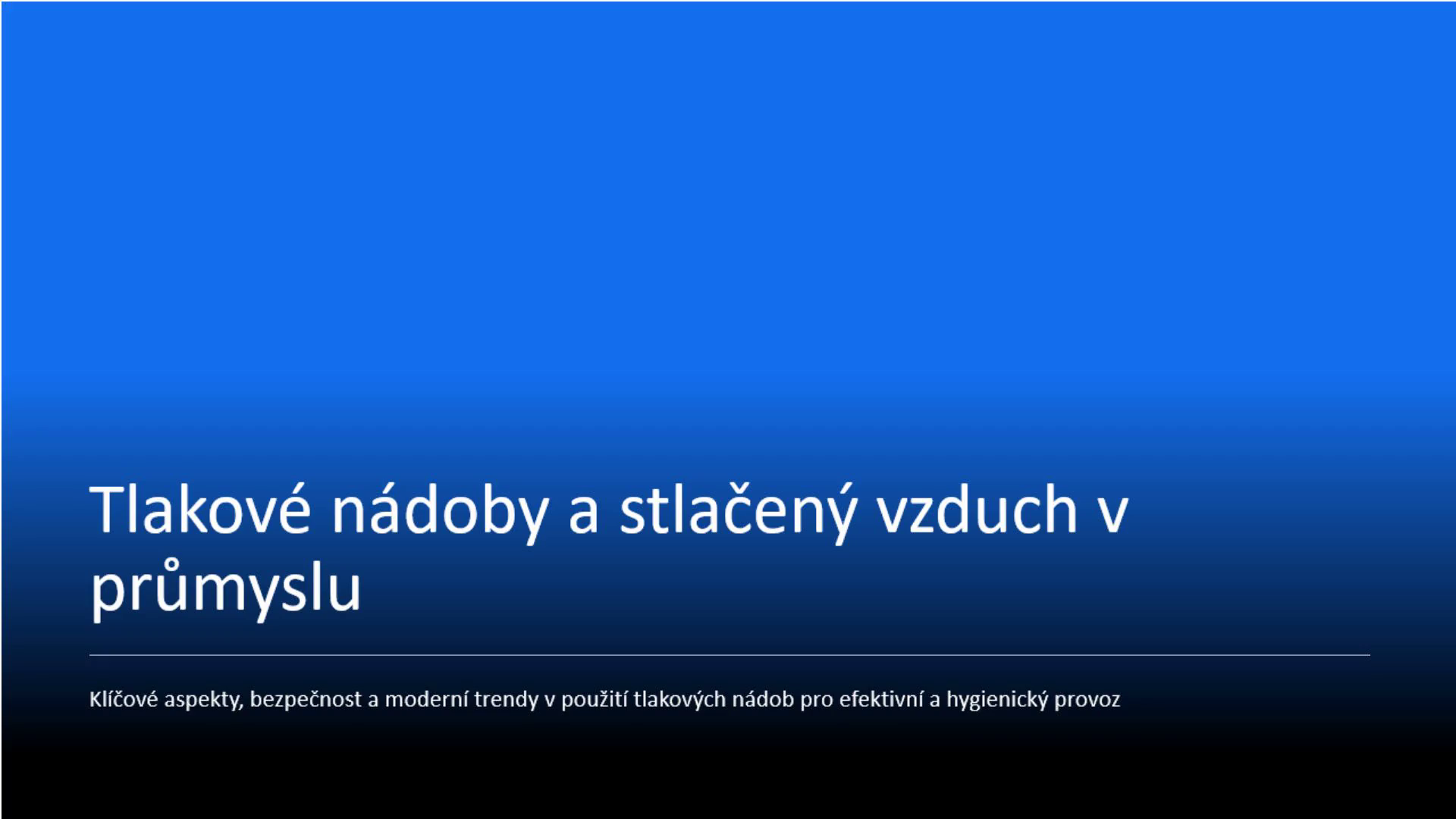 Tlakové nádoby a stlačený vzduch v průmyslu

Klíčové aspekty, bezpečnost a moderní trendy v použití tlakových nádob pro efektivní a hygienický provoz